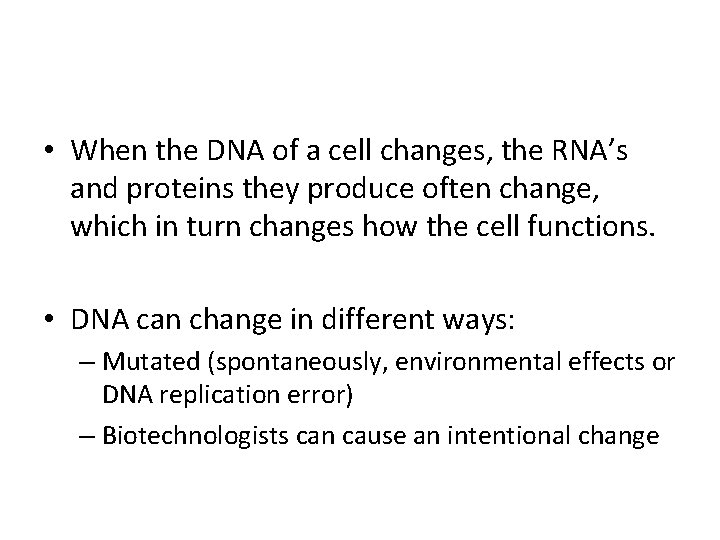 • When the DNA of a cell changes, the RNA’s and proteins they produce often change, which in turn changes how the cell functions.

• DNA can change in different ways:
– Mutated (spontaneously, environmental effects or DNA replication error)
– Biotechnologists can cause an intentional change